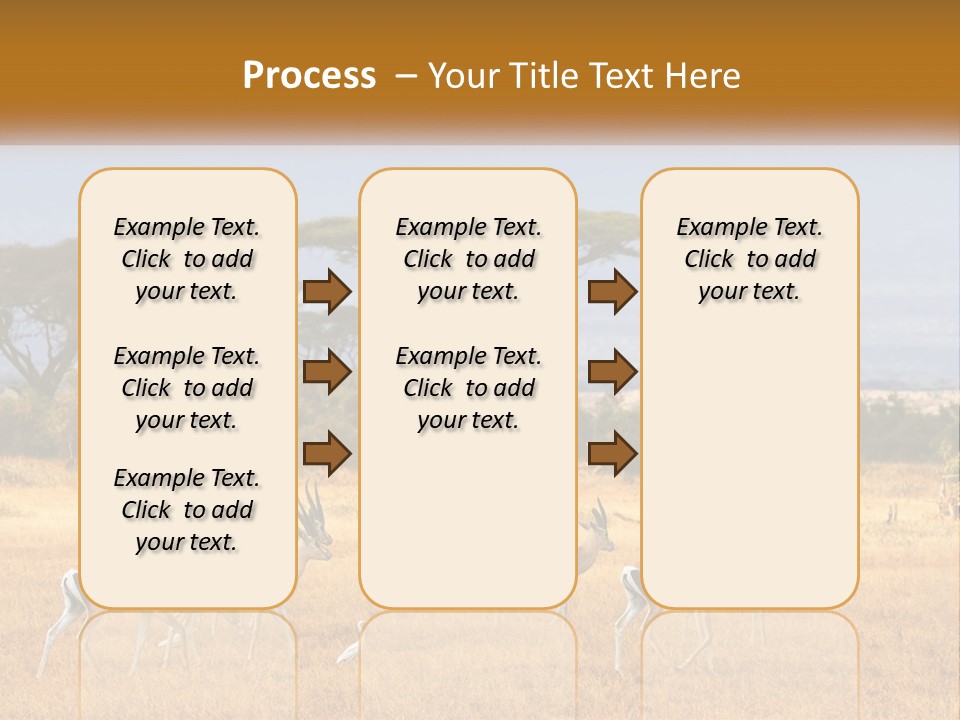 Process – Your Title Text Here

Example Text. Click to add your text.

Example Text. Click to add your text.

Example Text. Click to add your text.

Example Text. Click to add your text.

Example Text. Click to add your text.

Example Text. Click to add your text.